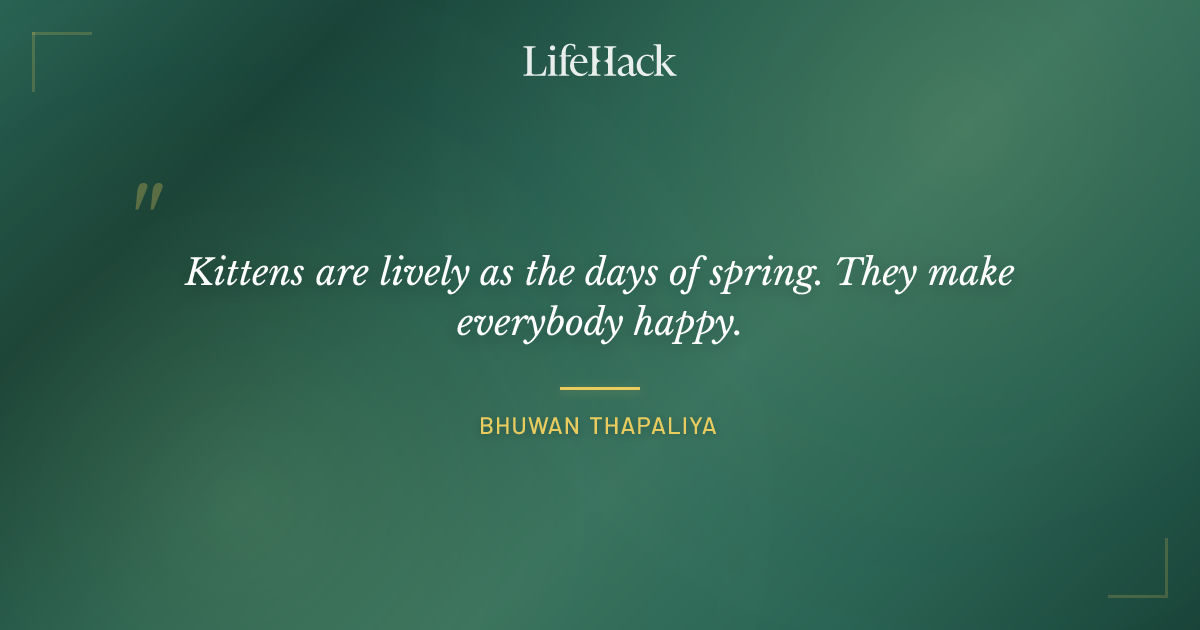 LifeHack

"

Kittens are lively as the days of spring. They make everybody happy.

BHUWAN THAPALIYA